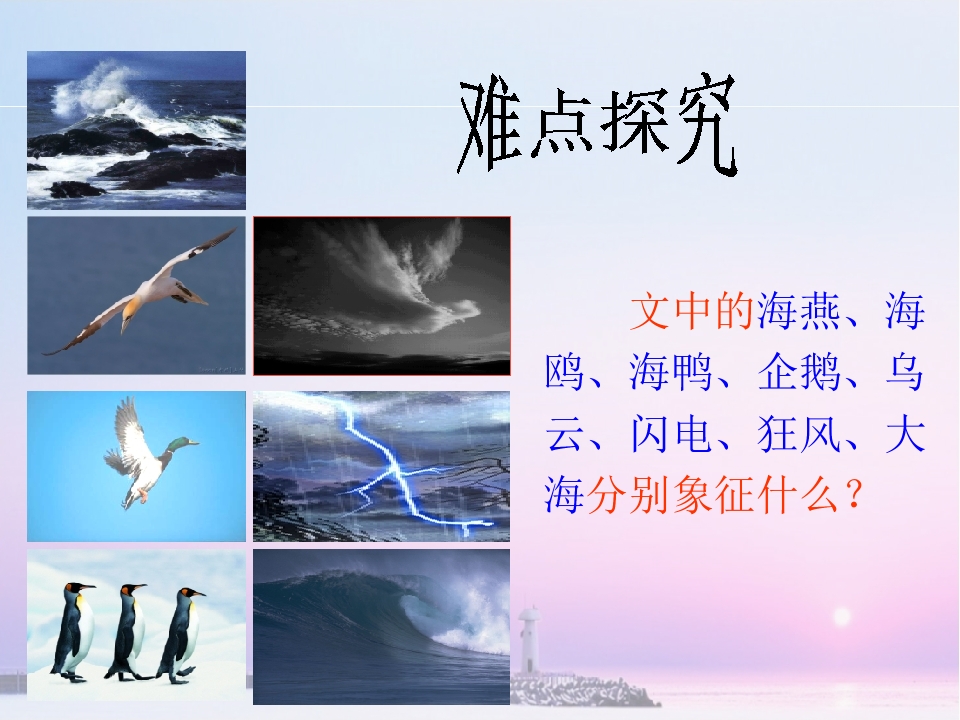 难点探究

文中的海燕、海鸥、海鸭、企鹅、乌云、闪电、狂风、大海分别象征什么？